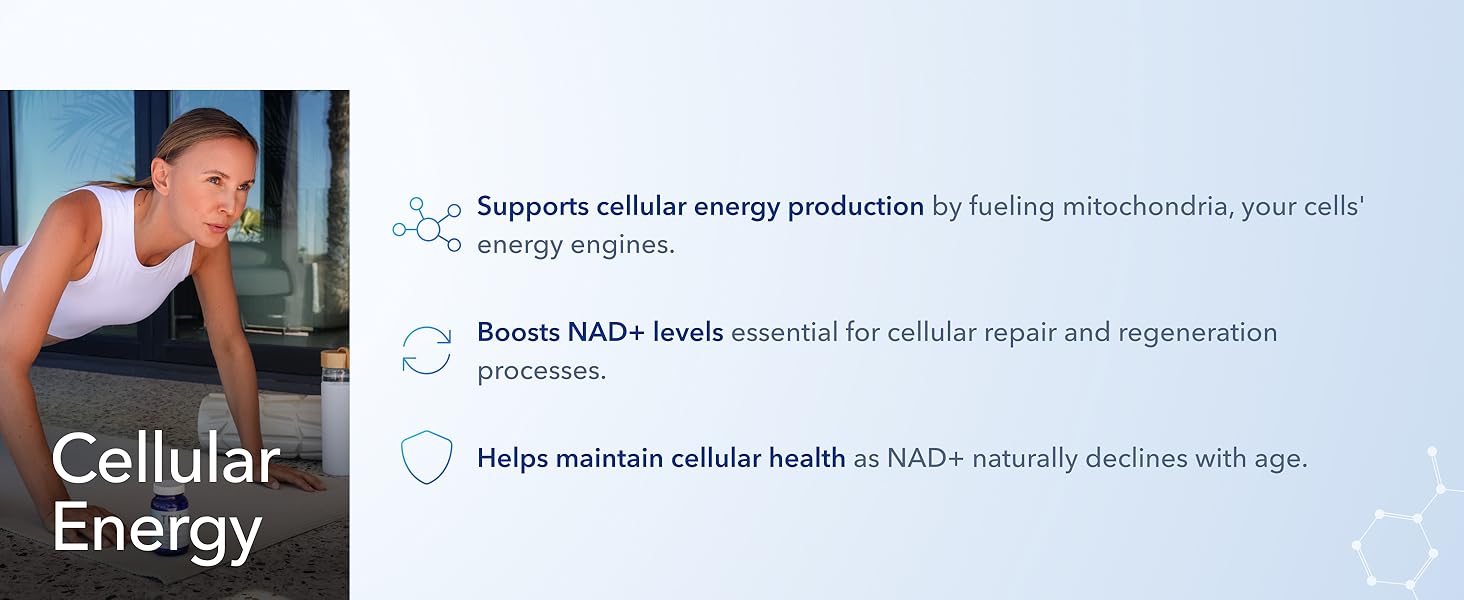 Cellular Energy

Supports cellular energy production by fueling mitochondria, your cells' energy engines.

Boosts NAD+ levels essential for cellular repair and regeneration processes.

Helps maintain cellular health as NAD+ naturally declines with age.